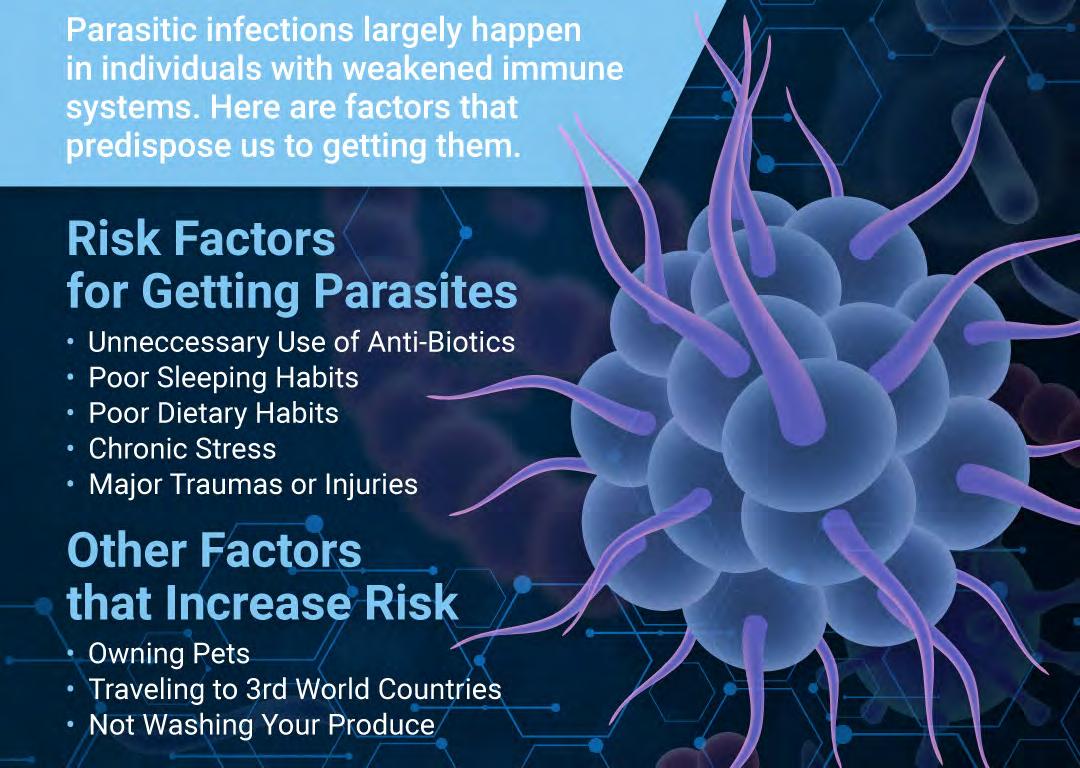 Parasitic infections largely happen in individuals with weakened immune systems. Here are factors that predispose us to getting them.

Risk Factors for Getting Parasites

• Unneccessary Use of Anti-Biotics
• Poor Sleeping Habits
• Poor Dietary Habits
• Chronic Stress
• Major Traumas or Injuries

Other Factors that Increase Risk

• Owning Pets
• Traveling to 3rd World Countries
• Not Washing Your Produce